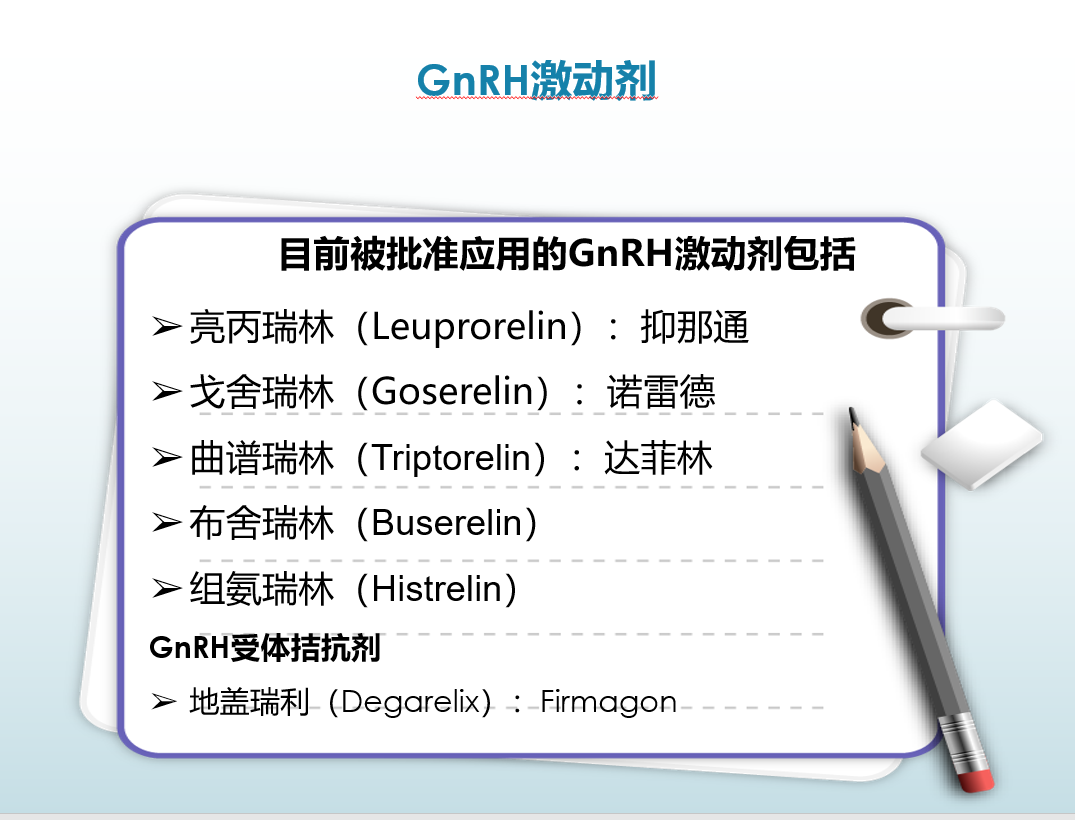 GnRH激动剂

目前被批准应用的GnRH激动剂包括

➢亮丙瑞林（Leuprorelin）：抑那通

➢戈舍瑞林（Goserelin）：诺雷德

➢曲谱瑞林（Triptorelin）：达菲林

➢布舍瑞林（Buserelin）

➢组氨瑞林（Histrelin）

GnRH受体拮抗剂

➢ 地盖瑞利（Degarelix）：Firmagon